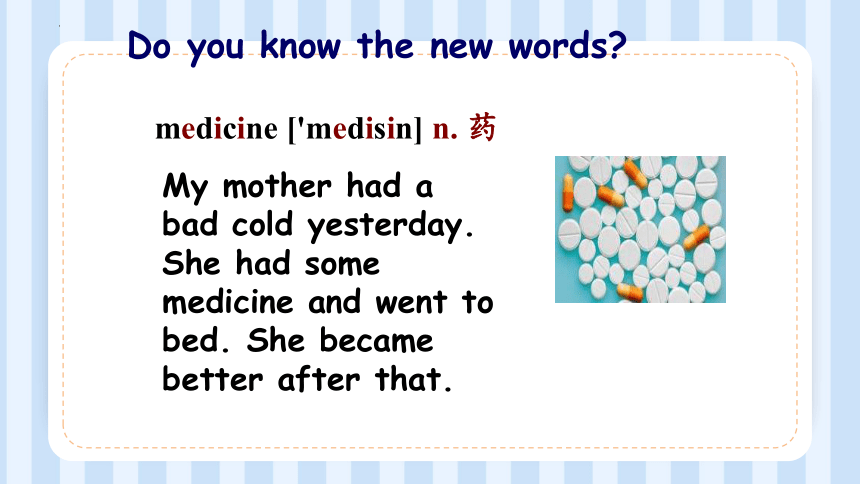 Do you know the new words?

medicine ['medisin] n. 药

My mother had a bad cold yesterday. She had some medicine and went to bed. She became better after that.